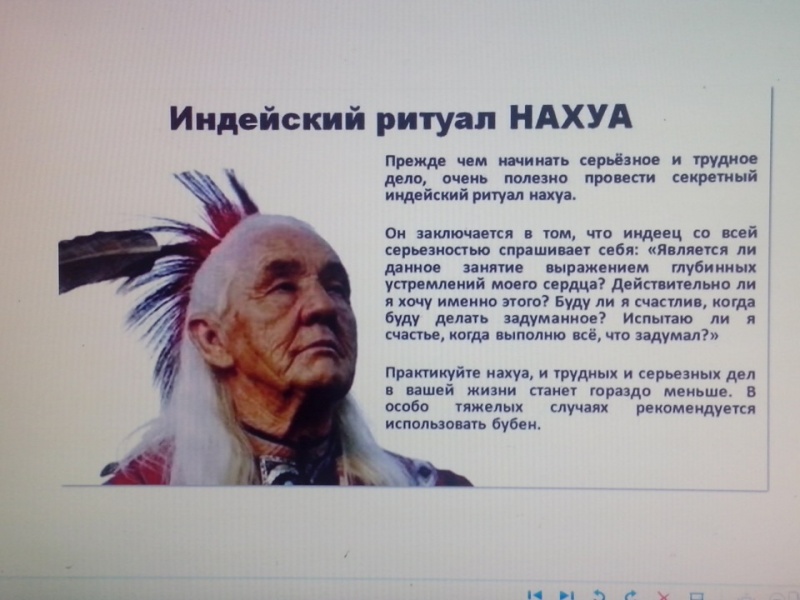 Индейский ритуал НАХУА

Прежде чем начинать серьёзное и трудное дело, очень полезно провести секретный индейский ритуал нахуа.

Он заключается в том, что индеец со всей серьезностью спрашивает себя: «Является ли данное занятие выражением глубинных устремлений моего сердца? Действительно ли я хочу именно этого? Буду ли я счастлив, когда буду делать задуманное? Испытаю ли я счастье, когда выполню всё, что задумал?»

Практикуйте нахуа, и трудных и серьезных дел в вашей жизни станет гораздо меньше. В особо тяжелых случаях рекомендуется использовать бубен.